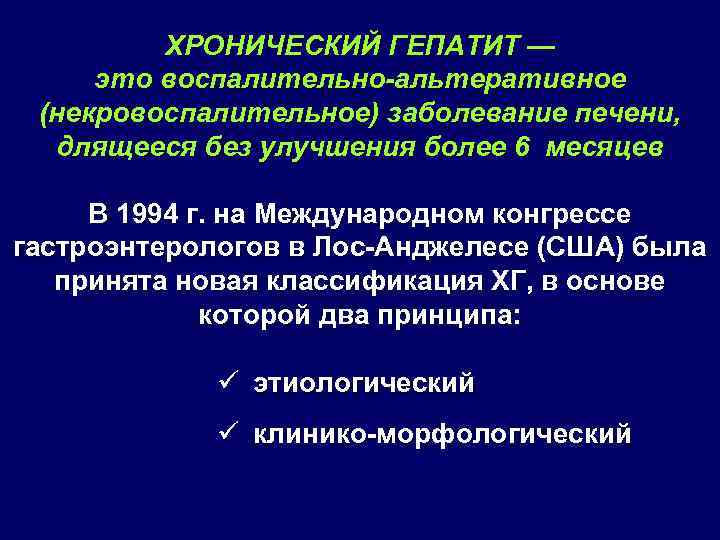 ХРОНИЧЕСКИЙ ГЕПАТИТ — это воспалительно-альтеративное (некровоспалительное) заболевание печени, длящееся без улучшения более 6 месяцев

В 1994 г. на Международном конгрессе гастроэнтерологов в Лос-Анджелесе (США) была принята новая классификация ХГ, в основе которой два принципа:

✓ этиологический

✓ клинико-морфологический